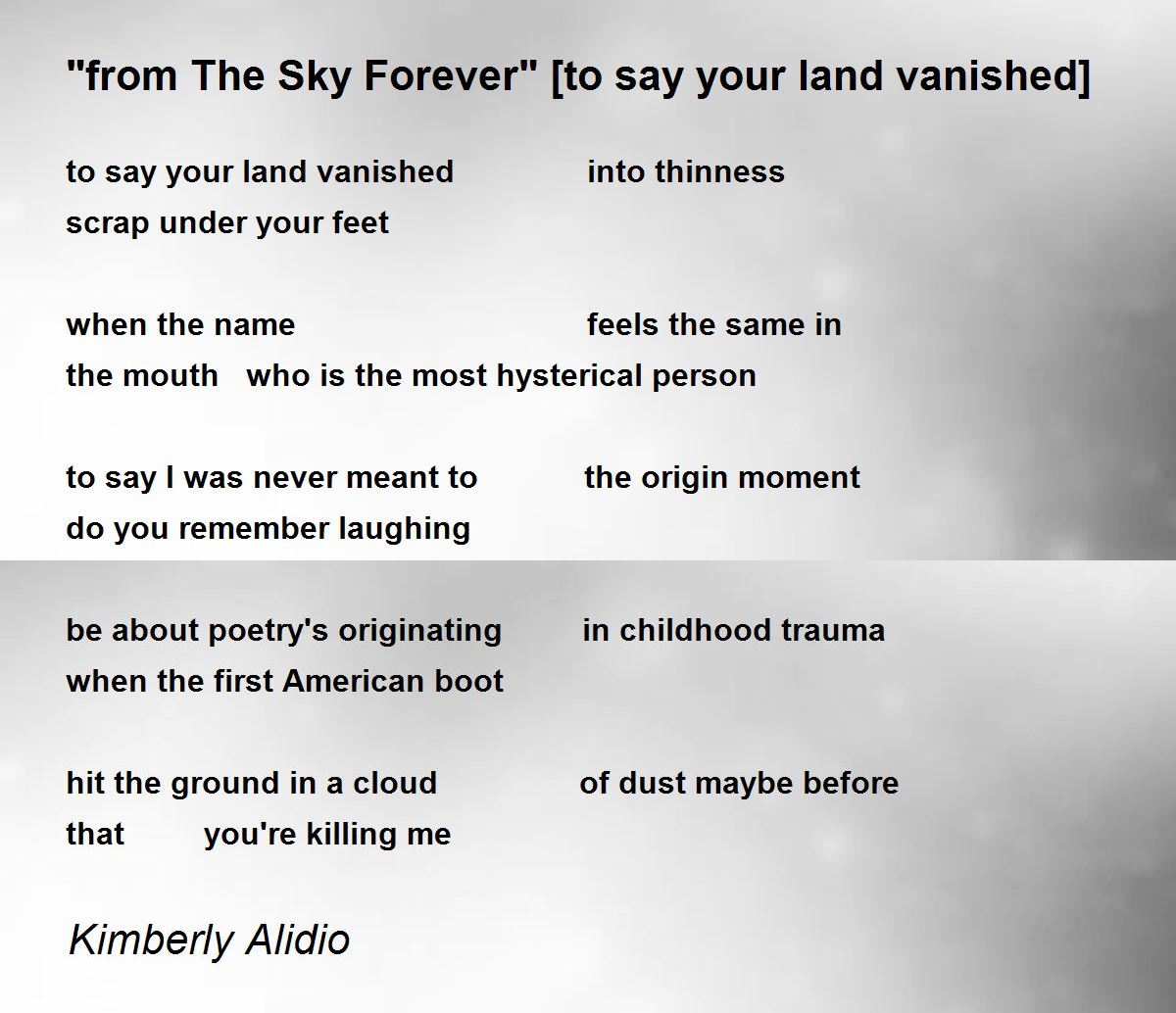 "from The Sky Forever" [to say your land vanished]

to say your land vanished into thinness
scrap under your feet

when the name feels the same in
the mouth who is the most hysterical person

to say I was never meant to the origin moment
do you remember laughing

be about poetry's originating in childhood trauma
when the first American boot

hit the ground in a cloud of dust maybe before
that you're killing me

Kimberly Alidio